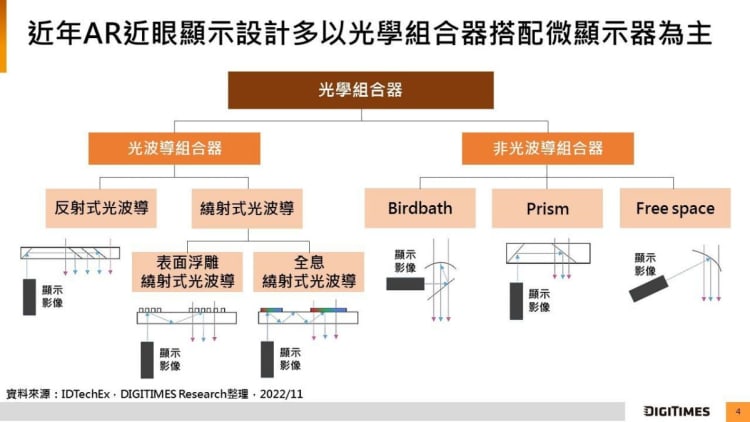 近年AR近眼顯示設計多以光學組合器搭配微顯示器為主

光學組合器

光波導組合器

非光波導組合器

反射式光波導

繞射式光波導

Birdbath

Prism

Free space

表面浮雕繞射式光波導

全息繞射式光波導

顯示影像

顯示影像

顯示影像

顯示影像

顯示影像

顯示影像

資料來源：IDTechEx，DIGITIMES Research整理，2022/11

DIGITIMES

4